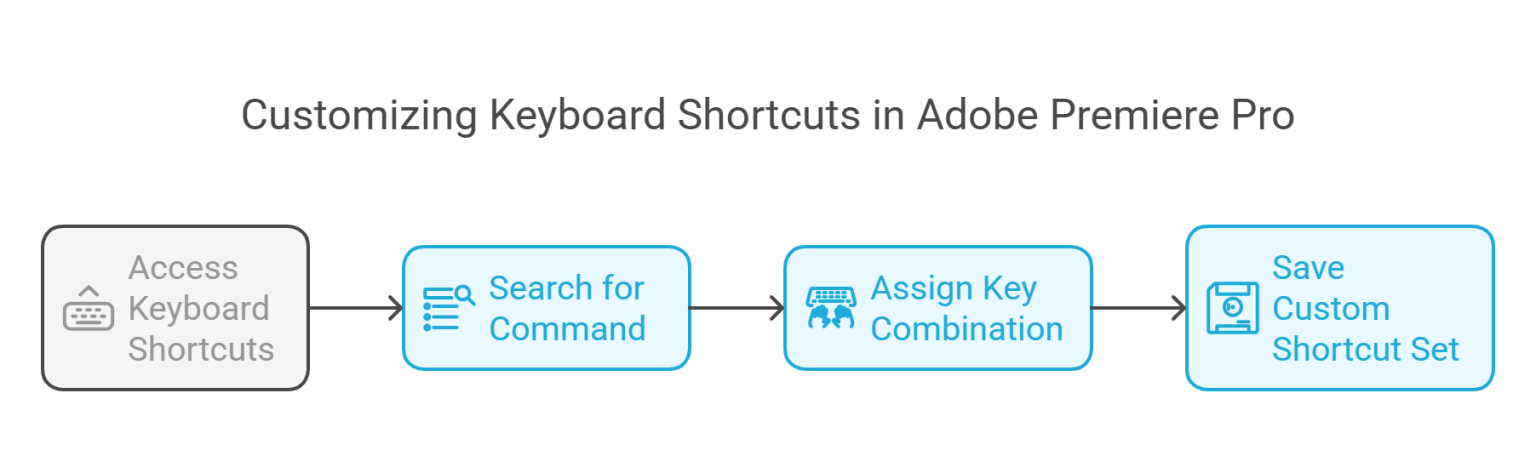 Customizing Keyboard Shortcuts in Adobe Premiere Pro

Access Keyboard Shortcuts

Search for Command

Assign Key Combination

Save Custom Shortcut Set